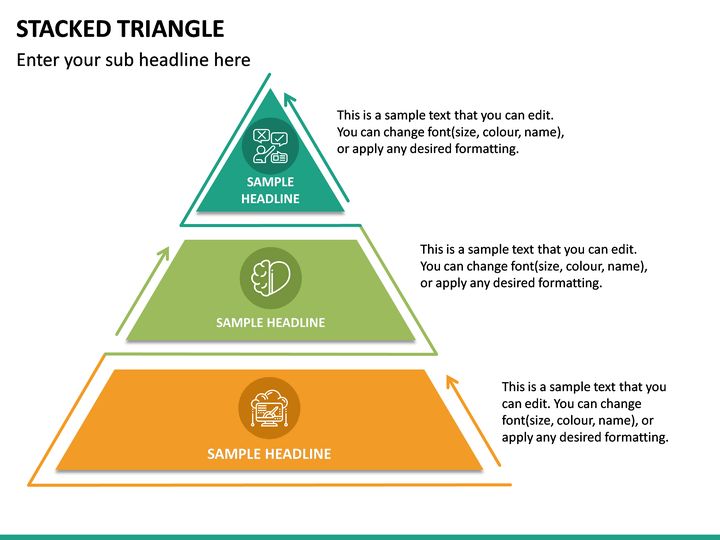 STACKED TRIANGLE

Enter your sub headline here

SAMPLE HEADLINE

This is a sample text that you can edit. You can change font(size, colour, name), or apply any desired formatting.

SAMPLE HEADLINE

This is a sample text that you can edit. You can change font(size, colour, name), or apply any desired formatting.

SAMPLE HEADLINE

This is a sample text that you can edit. You can change font(size, colour, name), or apply any desired formatting.